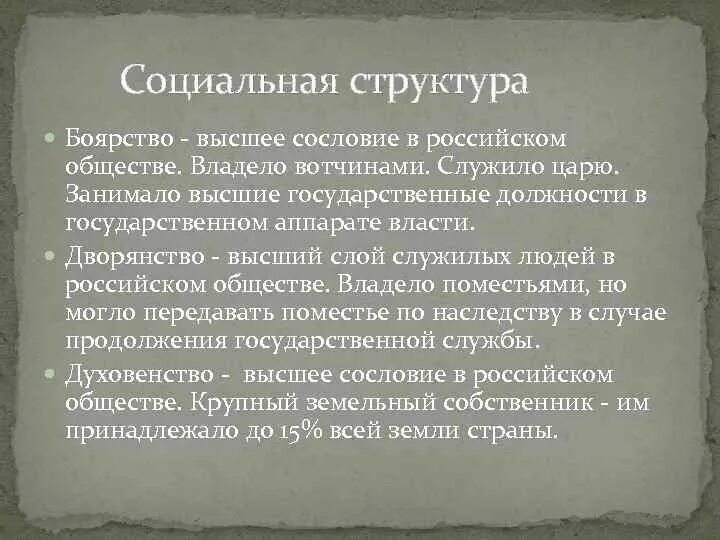 Социальная структура

Боярство - высшее сословие в российском обществе. Владело вотчинами. Служило царю. Занимало высшие государственные должности в государственном аппарате власти.

Дворянство - высший слой служилых людей в российском обществе. Владело поместьями, но могло передавать поместье по наследству в случае продолжения государственной службы.

Духовенство - высшее сословие в российском обществе. Крупный земельный собственник - им принадлежало до 15% всей земли страны.